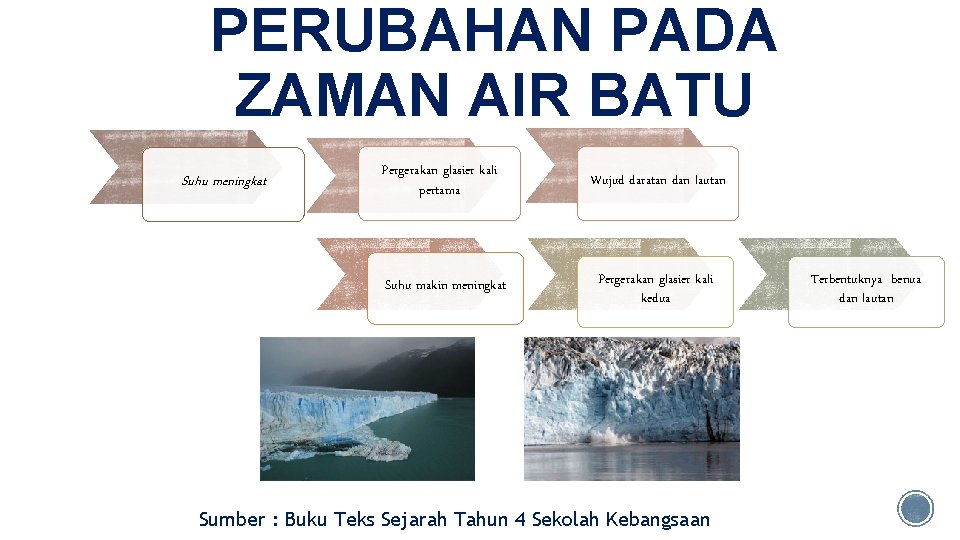 PERUBAHAN PADA ZAMAN AIR BATU

Suhu meningkat

Pergerakan glasier kali pertama

Wujud daratan dan lautan

Suhu makin meningkat

Pergerakan glasier kali kedua

Terbentuknya benua dan lautan

Sumber : Buku Teks Sejarah Tahun 4 Sekolah Kebangsaan